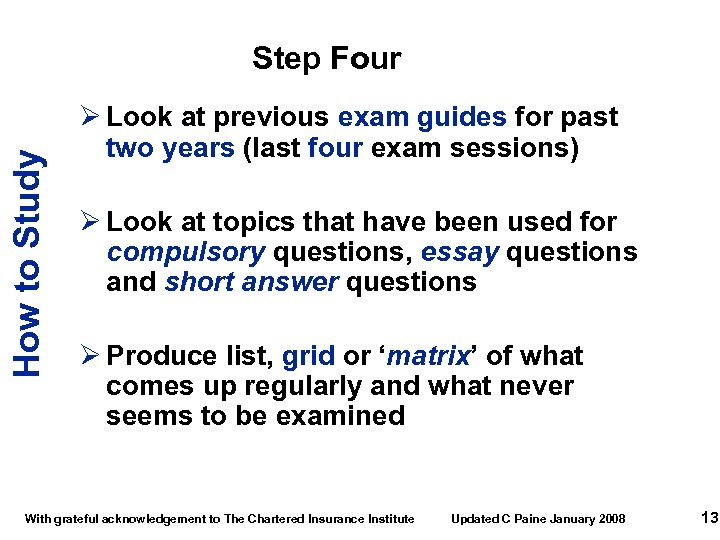 How to Study

Step Four

➢ Look at previous exam guides for past two years (last four exam sessions)

➢ Look at topics that have been used for compulsory questions, essay questions and short answer questions

➢ Produce list, grid or ‘matrix’ of what comes up regularly and what never seems to be examined

With grateful acknowledgement to The Chartered Insurance Institute Updated C Paine January 2008 13